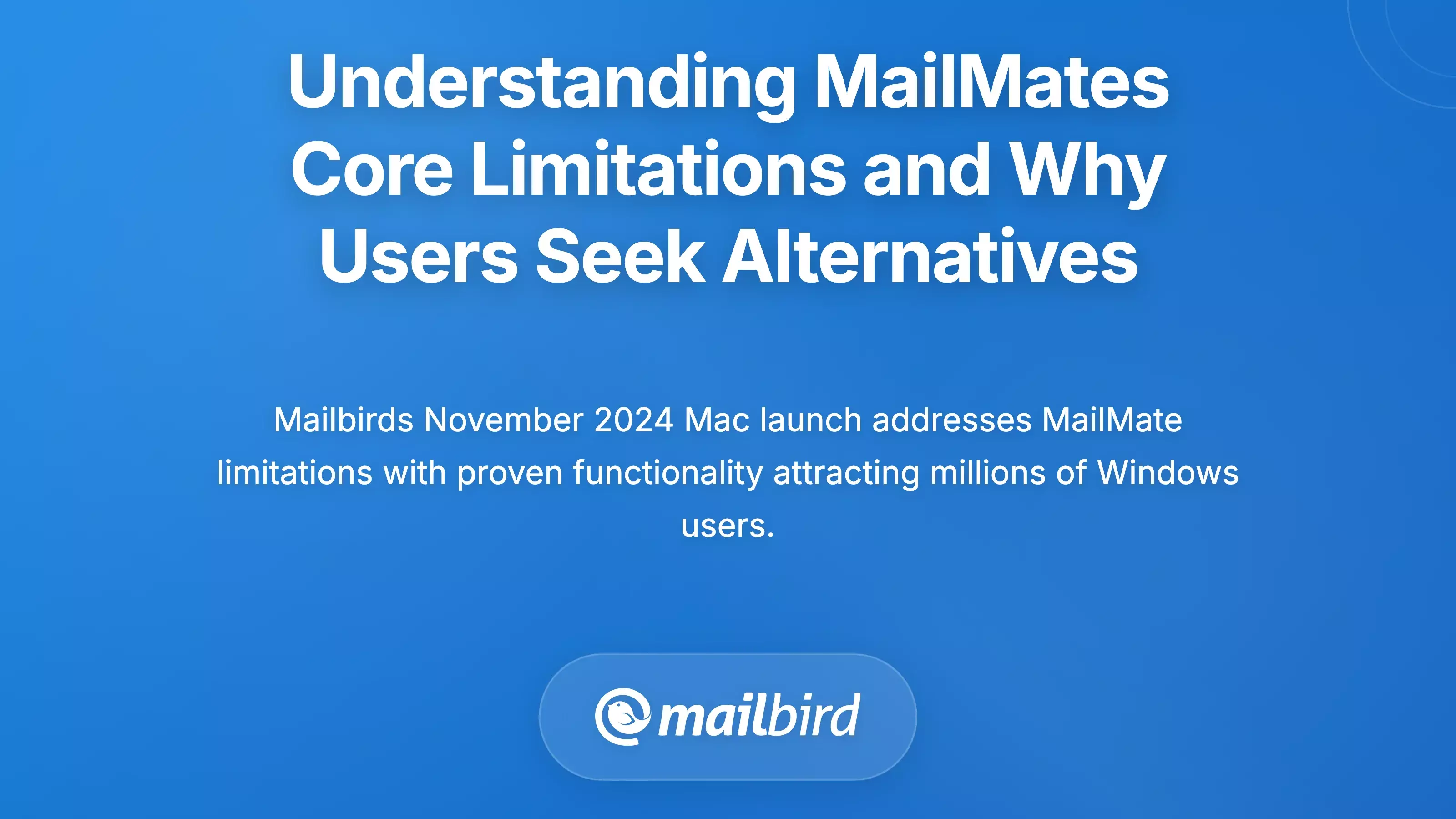 Understanding MailMates Core Limitations and Why Users Seek Alternatives

Mailbirds November 2024 Mac launch addresses MailMate limitations with proven functionality attracting millions of Windows users.

mailbird